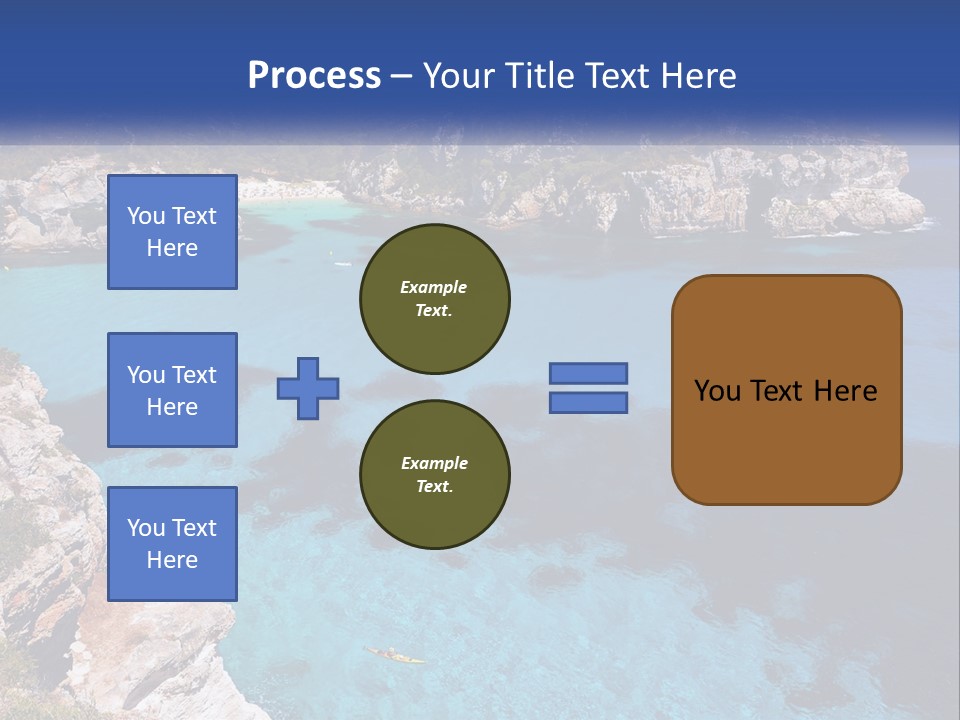 Process – Your Title Text Here

You Text Here

You Text Here

You Text Here

Example Text.

Example Text.

You Text Here